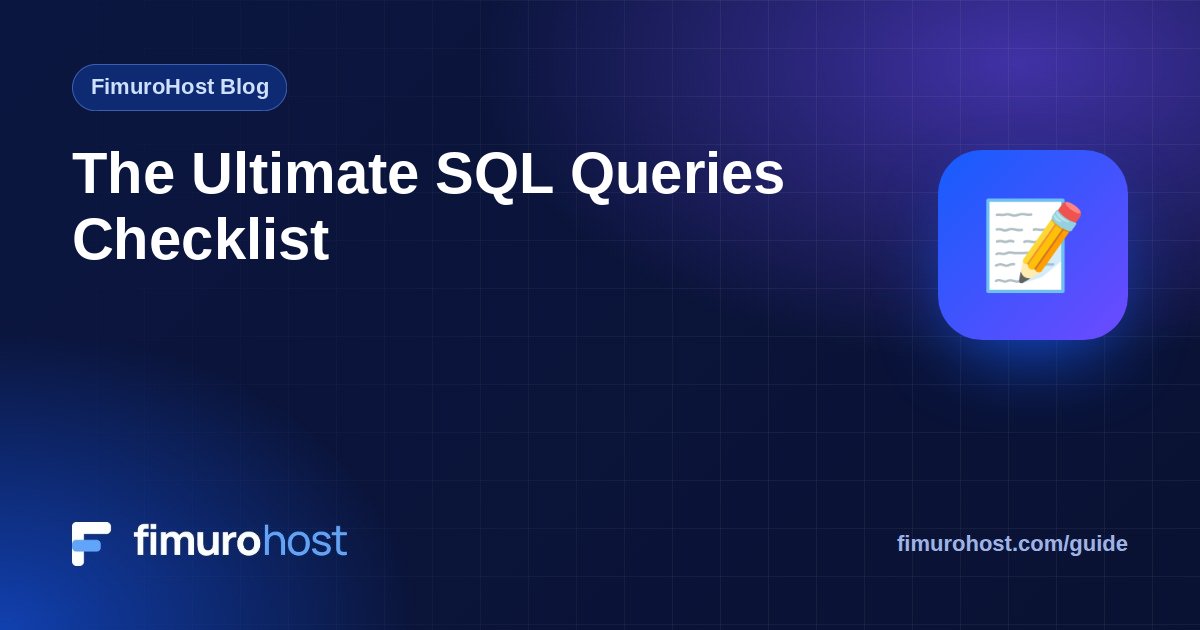 FimuroHost Blog

The Ultimate SQL Queries Checklist

fimurohost

fimurohost.com/guide